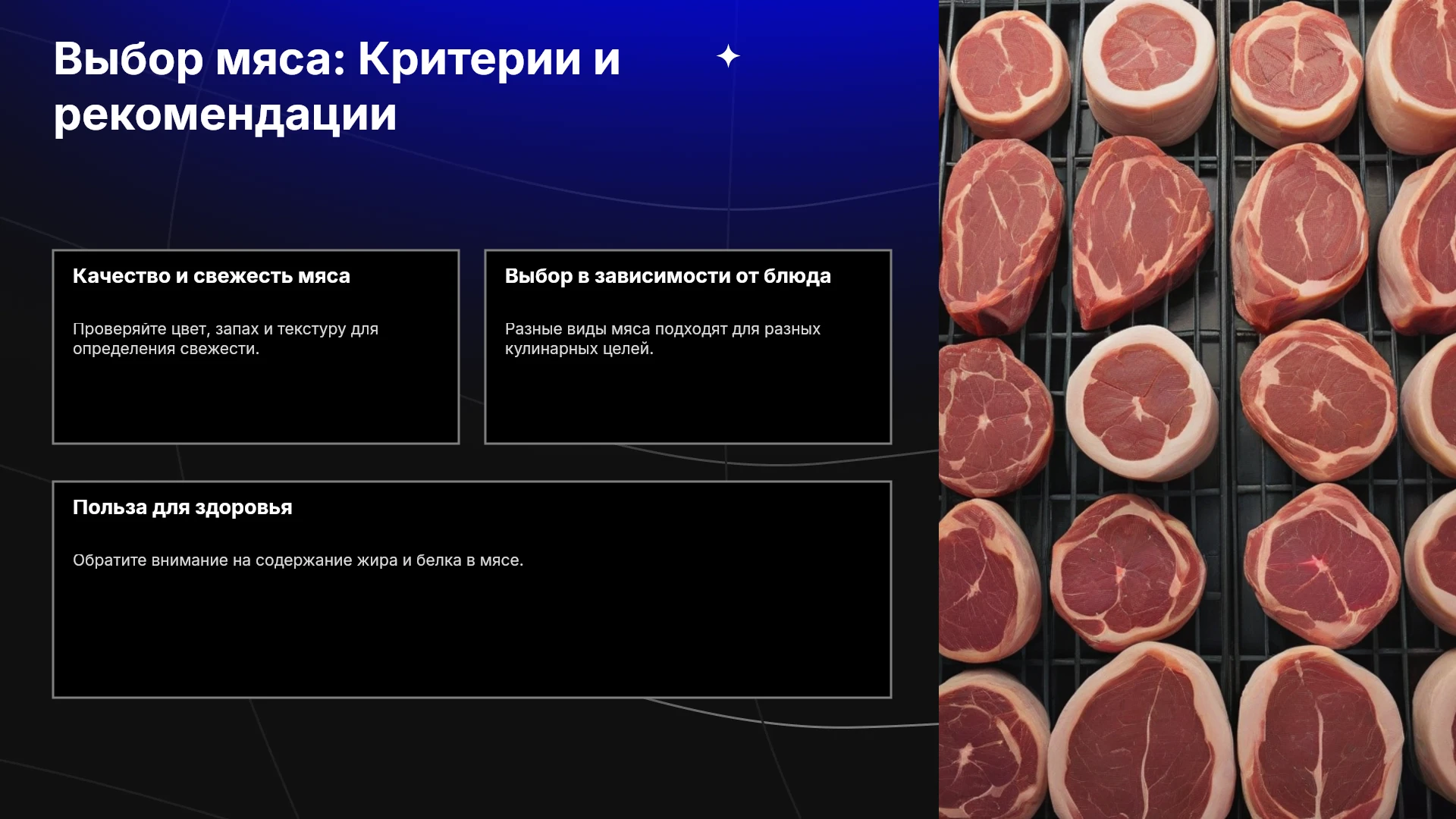 Выбор мяса: Критерии и рекомендации

Качество и свежесть мяса

Проверяйте цвет, запах и текстуру для определения свежести.

Выбор в зависимости от блюда

Разные виды мяса подходят для разных кулинарных целей.

Польза для здоровья

Обратите внимание на содержание жира и белка в мясе.